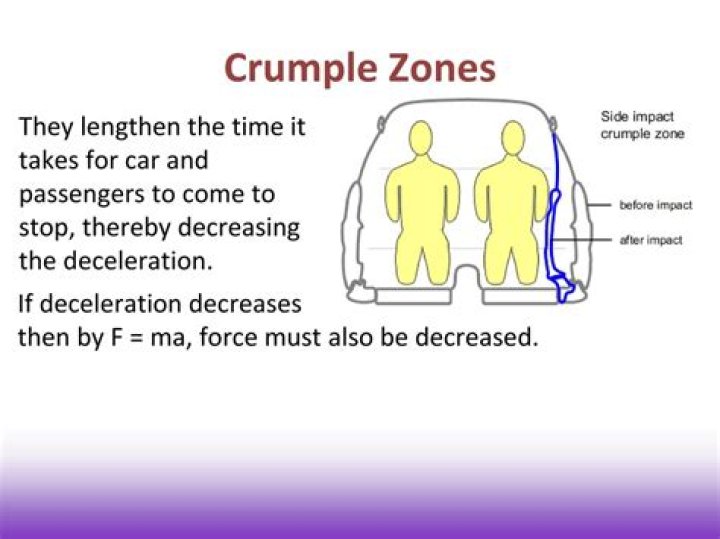 Crumple Zones

They lengthen the time it takes for car and passengers to come to stop, thereby decreasing the deceleration.

If deceleration decreases then by F = ma, force must also be decreased.

Side impact crumple zone

before impact

after impact